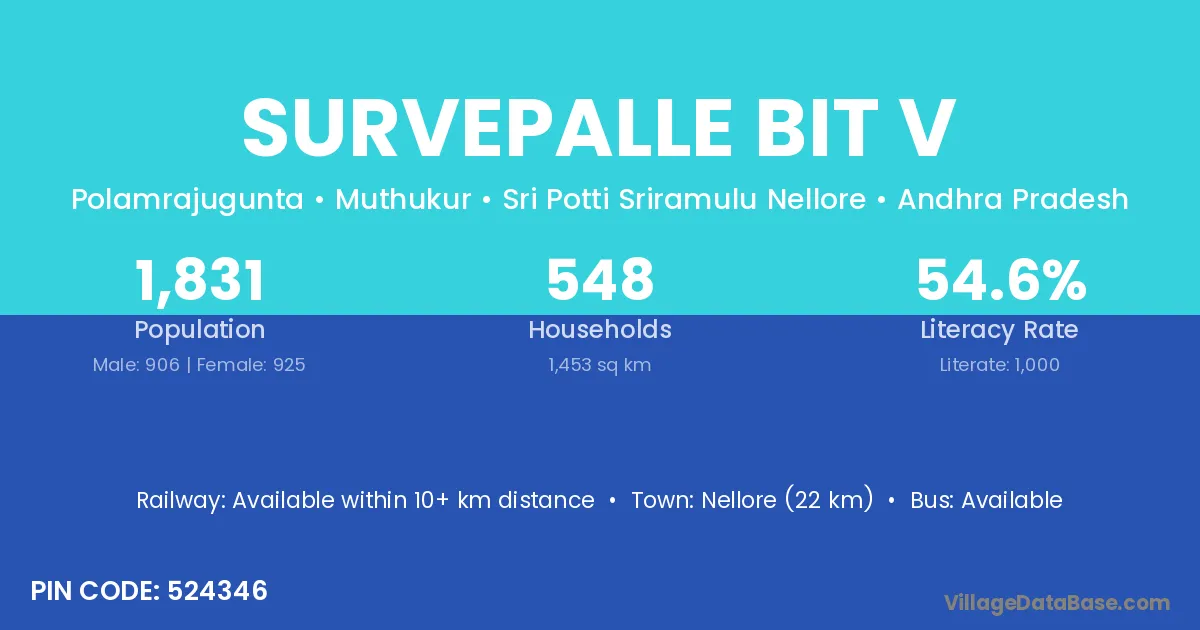 SURVEPALLE BIT V

Polamrajugunta • Muthukur • Sri Potti Sriramulu Nellore • Andhra Pradesh

1,831
Population
Male: 906 | Female: 925

548
Households
1,453 sq km

54.6%
Literacy Rate
Literate: 1,000

Railway: Available within 10+ km distance • Town: Nellore (22 km) • Bus: Available

PIN CODE: 524346

VillageDataBase.com